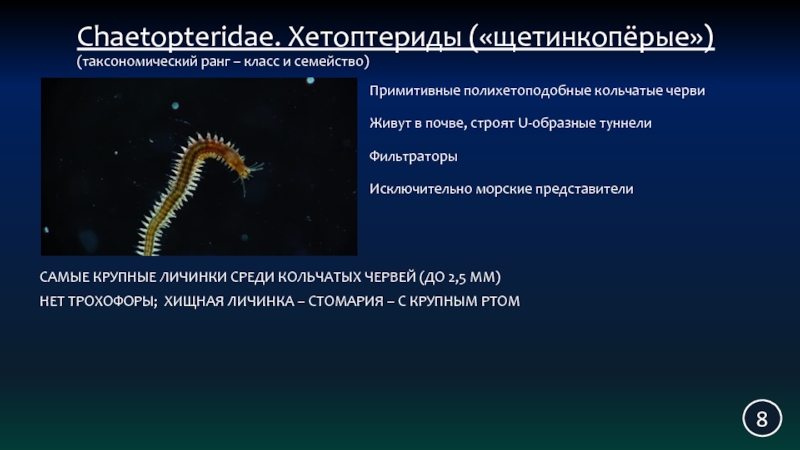 Chaetopteridae. Хетоптериды («щетинкопёрые»)
(таксономический ранг – класс и семейство)

Примитивные полихетоподобные кольчатые черви

Живут в почве, строят U-образные туннели

Фильтраторы

Исключительно морские представители

САМЫЕ КРУПНЫЕ ЛИЧИНКИ СРЕДИ КОЛЬЧАТЫХ ЧЕРВЕЙ (ДО 2,5 ММ)
НЕТ ТРОХОФОРЫ; ХИЩНАЯ ЛИЧИНКА – СТОМАРИЯ – С КРУПНЫМ РТОМ

8